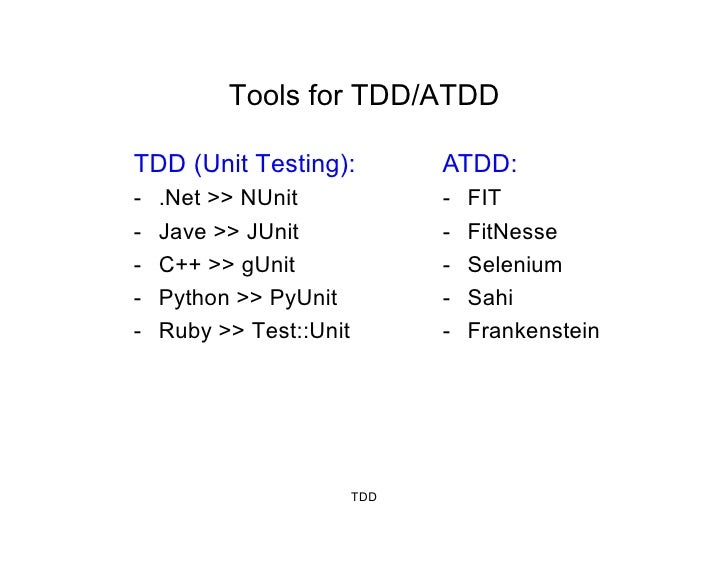 Tools for TDD/ATDD

TDD (Unit Testing):
- .Net >> NUnit
- Jave >> JUnit
- C++ >> gUnit
- Python >> PyUnit
- Ruby >> Test::Unit

ATDD:
- FIT
- FitNesse
- Selenium
- Sahi
- Frankenstein

TDD